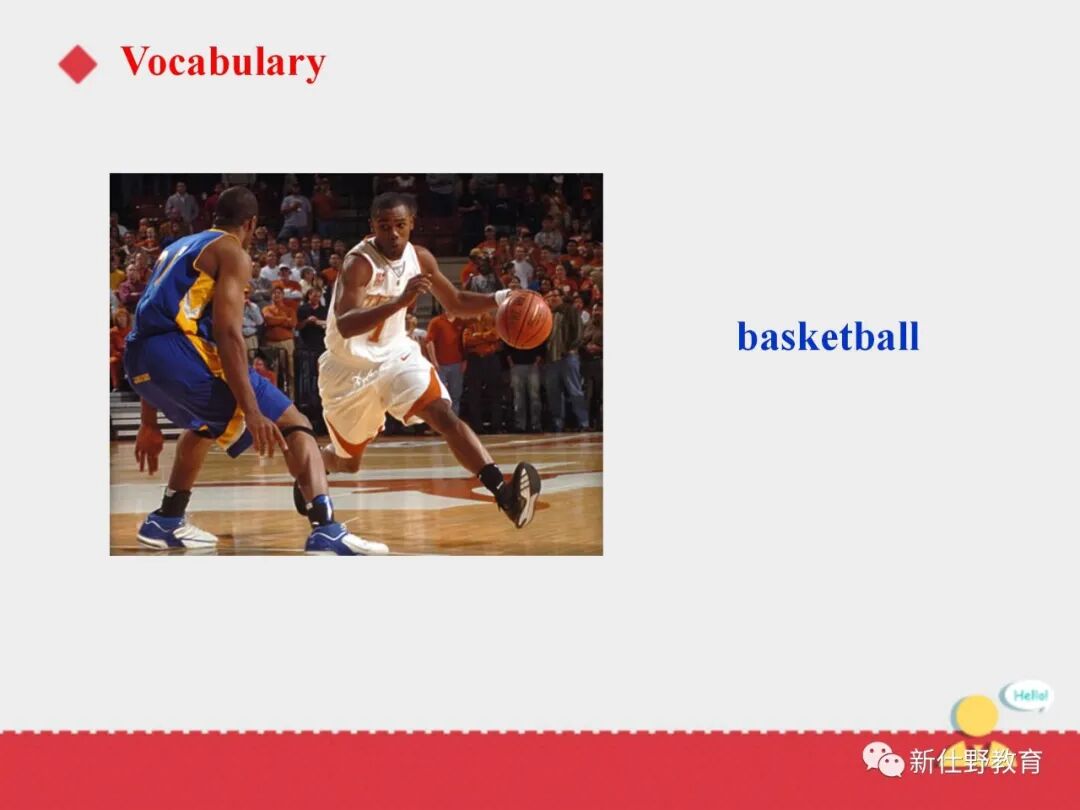 Vocabulary

basketball

Hello!

新仕野教育